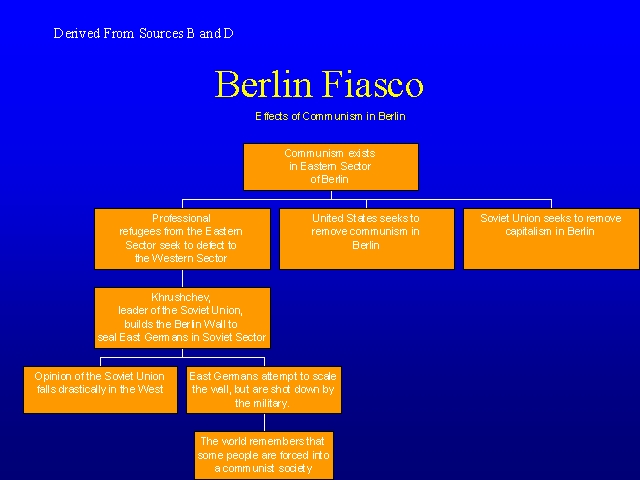 Derived From Sources B and D

Berlin Fiasco

Effects of Communism in Berlin

Communism exists in Eastern Sector of Berlin

Professional refugees from the Eastern Sector seek to defect to the Western Sector

United States seeks to remove communism in Berlin

Soviet Union seeks to remove capitalism in Berlin

Khrushchev, leader of the Soviet Union, builds the Berlin Wall to seal East Germans in Soviet Sector

Opinion of the Soviet Union falls drastically in the West

East Germans attempt to scale the wall, but are shot down by the military.

The world remembers that some people are forced into a communist society